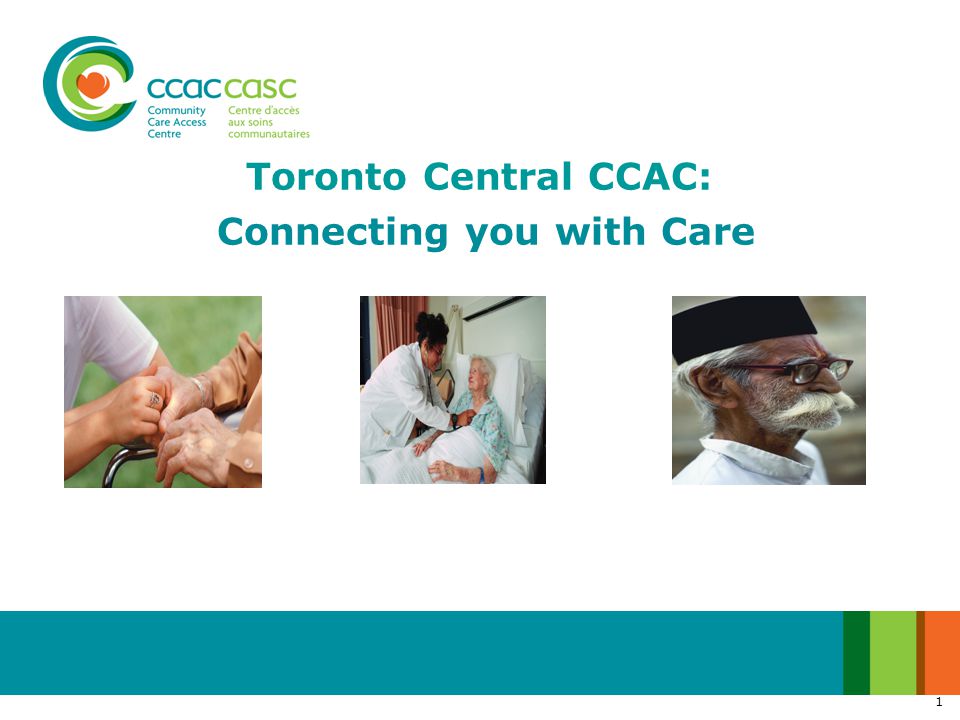 ccac casc
Community Care Access Centre
Centre d'accès aux soins communautaires

Toronto Central CCAC:
Connecting you with Care

1